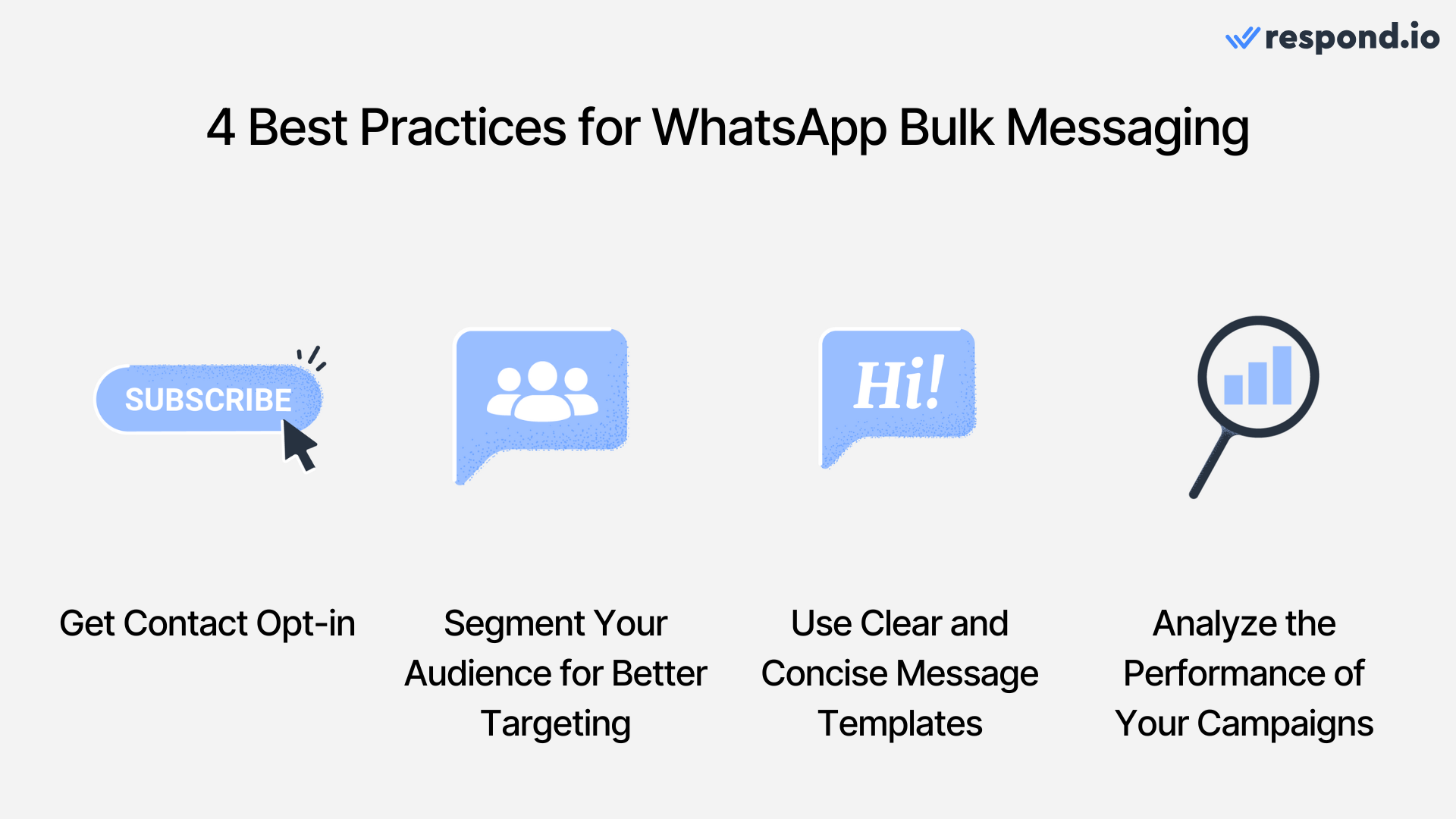 respond.io

4 Best Practices for WhatsApp Bulk Messaging

SUBSCRIBE

Hi!

Get Contact Opt-in

Segment Your Audience for Better Targeting

Use Clear and Concise Message Templates

Analyze the Performance of Your Campaigns